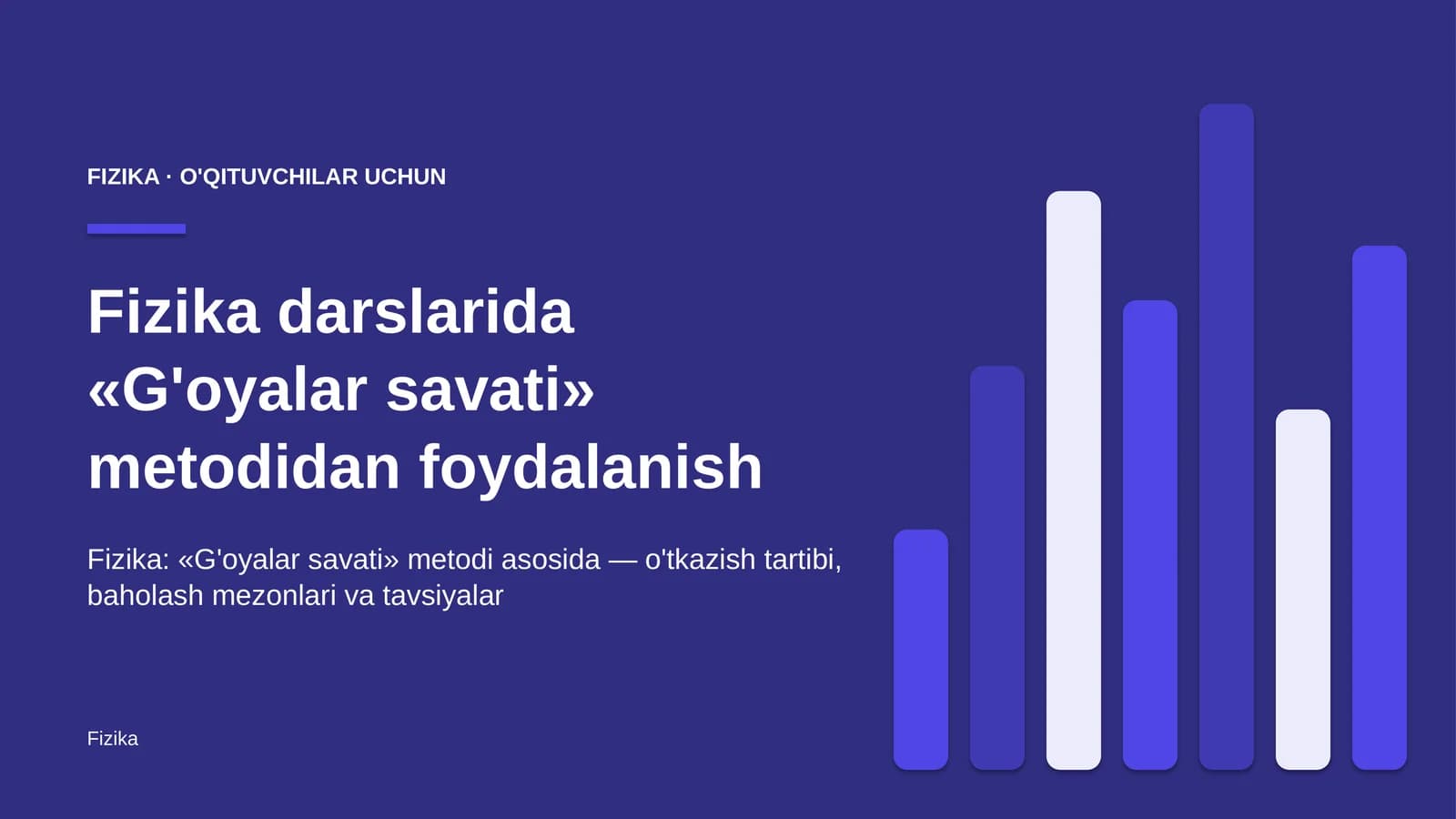 FIZIKA · O'QITUVCHILAR UCHUN

Fizika darslarida «G'oyalar savati» metodidan foydalanish

Fizika: «G'oyalar savati» metodi asosida — o'tkazish tartibi, baholash mezonlari va tavsiyalar

Fizika